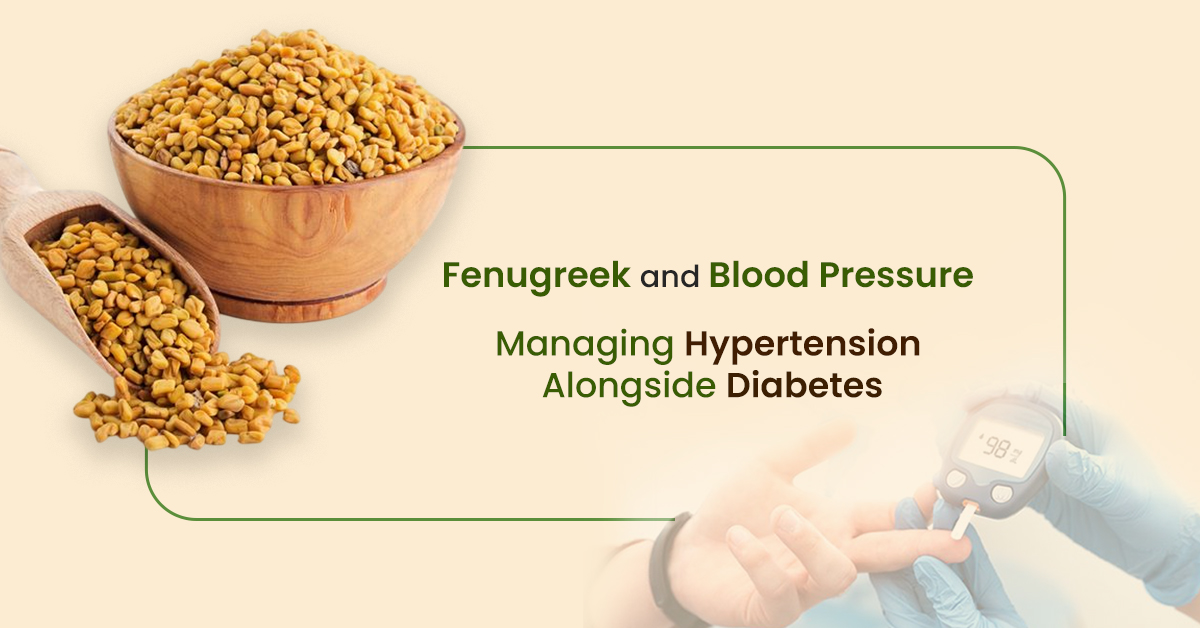 Fenugreek and Blood Pressure

Managing Hypertension Alongside Diabetes

98